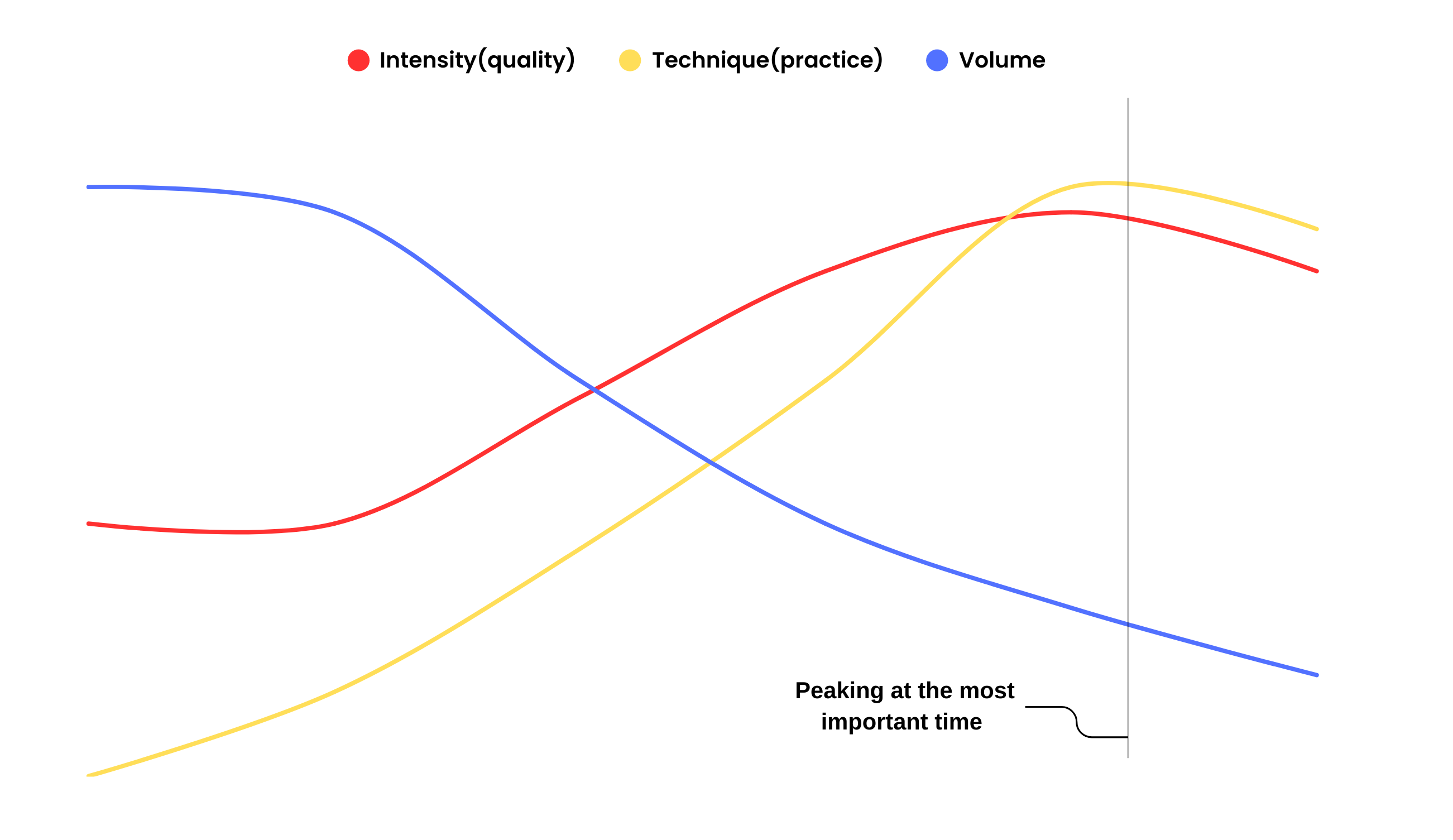 Intensity(quality) Technique(practice) Volume

Peaking at the most important time